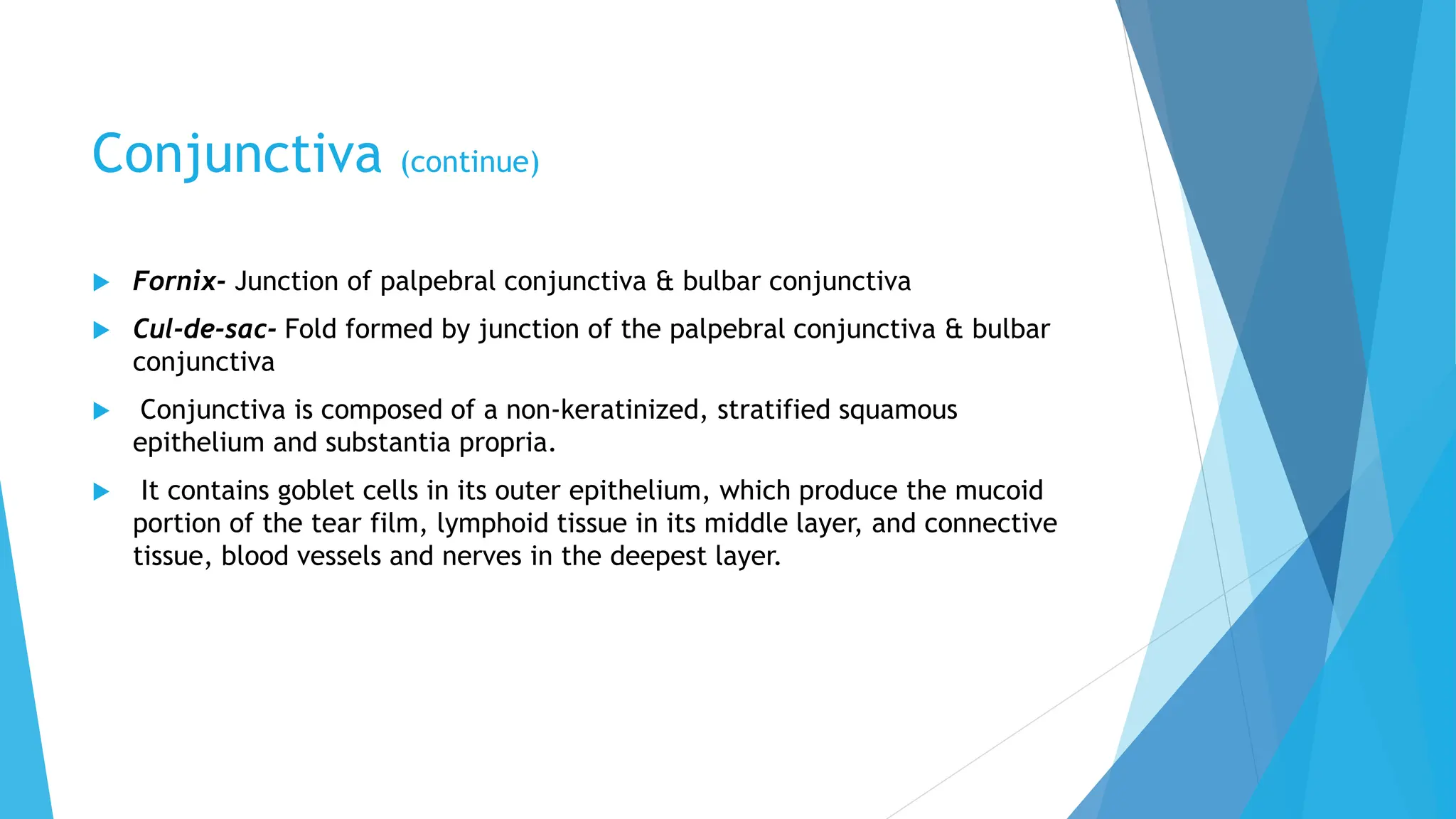 Conjunctiva (continue)

Fornix- Junction of palpebral conjunctiva & bulbar conjunctiva

Cul-de-sac- Fold formed by junction of the palpebral conjunctiva & bulbar conjunctiva

Conjunctiva is composed of a non-keratinized, stratified squamous epithelium and substantia propria.

It contains goblet cells in its outer epithelium, which produce the mucoid portion of the tear film, lymphoid tissue in its middle layer, and connective tissue, blood vessels and nerves in the deepest layer.